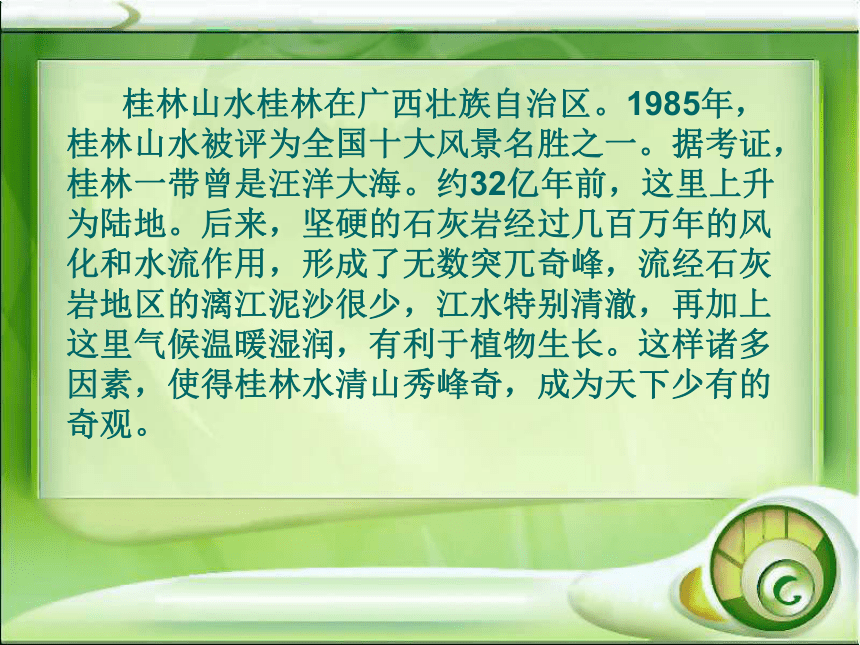 桂林山水桂林在广西壮族自治区。1985年，桂林山水被评为全国十大风景名胜之一。据考证，桂林一带曾是汪洋大海。约32亿年前，这里上升为陆地。后来，坚硬的石灰岩经过几百万年的风化和水流作用，形成了无数突兀奇峰，流经石灰岩地区的漓江泥沙很少，江水特别清澈，再加上这里气候温暖湿润，有利于植物生长。这样诸多因素，使得桂林水清山秀峰奇，成为天下少有的奇观。